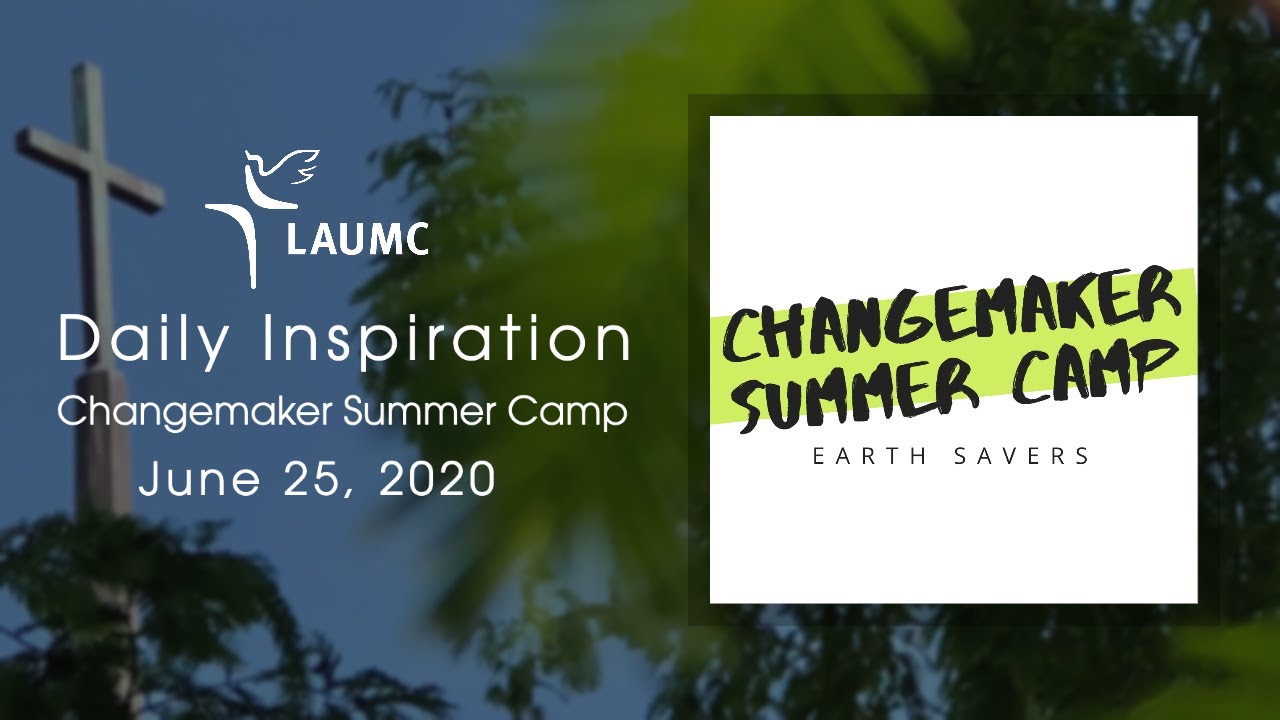 LAUMC

Daily Inspiration
Changemaker Summer Camp
June 25, 2020

CHANGEMAKER SUMMER CAMP
EARTH SAVERS